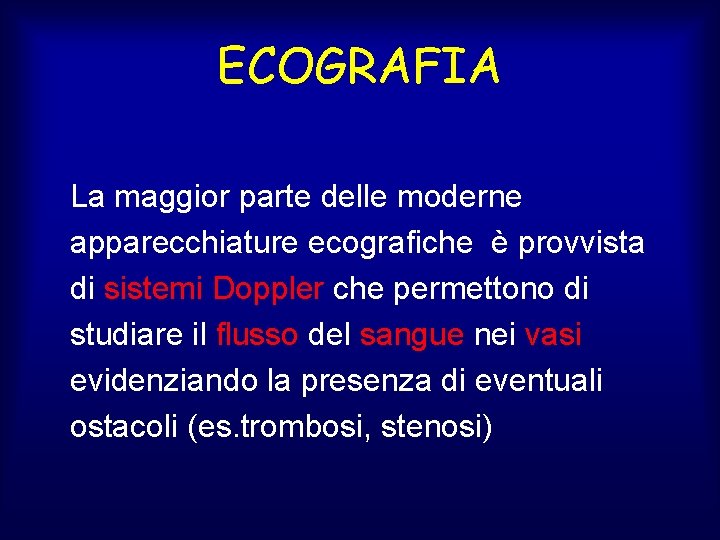 ECOGRAFIA

La maggior parte delle moderne apparecchiature ecografiche è provvista di sistemi Doppler che permettono di studiare il flusso del sangue nei vasi evidenziando la presenza di eventuali ostacoli (es.trombosi, stenosi)